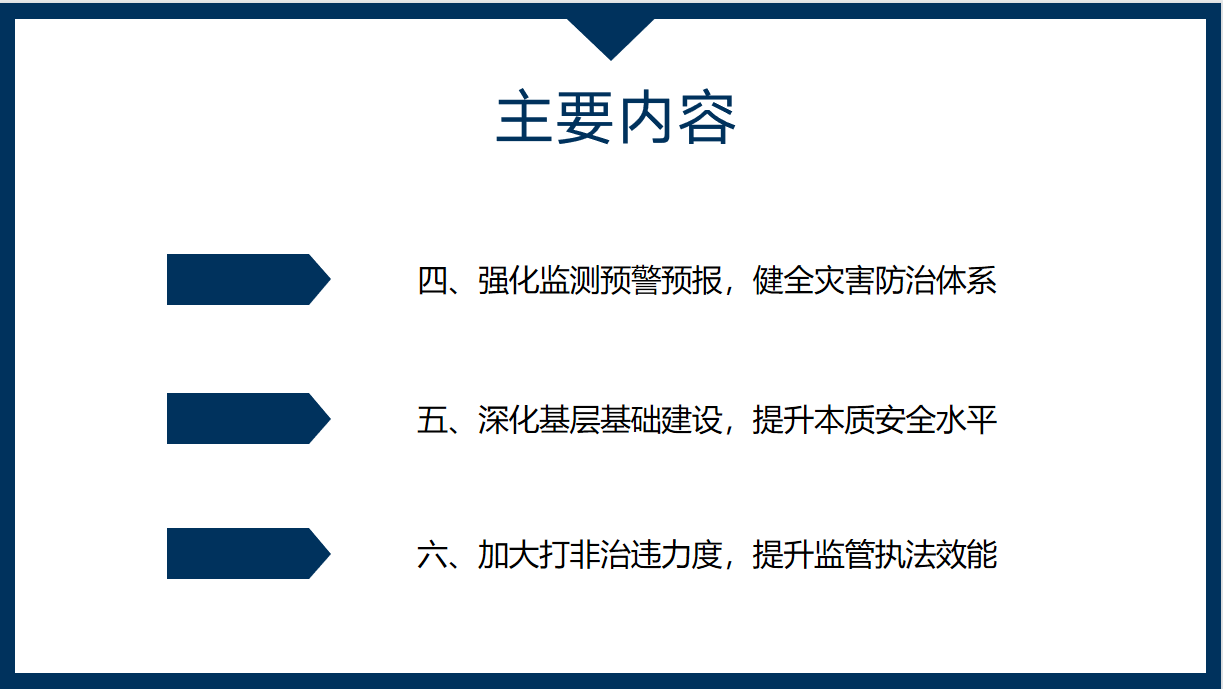 主要内容

四、强化监测预警预报，健全灾害防治体系

五、深化基层基础建设，提升本质安全水平

六、加大打非治违力度，提升监管执法效能